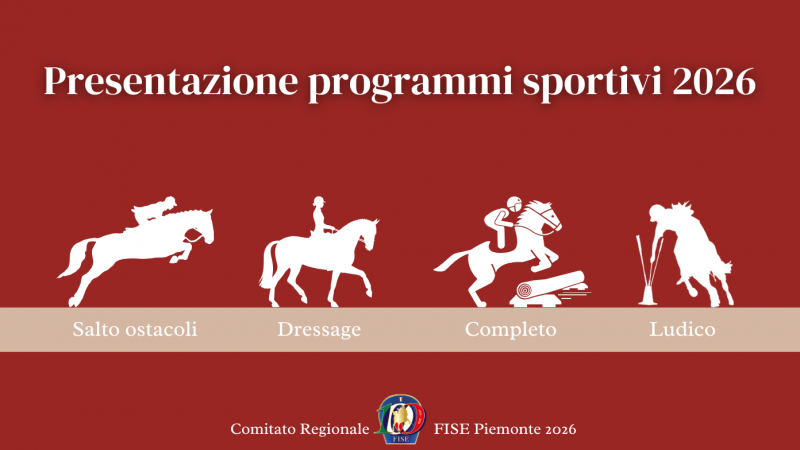 Presentazione programmi sportivi 2026

Salto ostacoli

Dressage

Completo

Ludico

Comitato Regionale

FISE

FISE Piemonte 2026